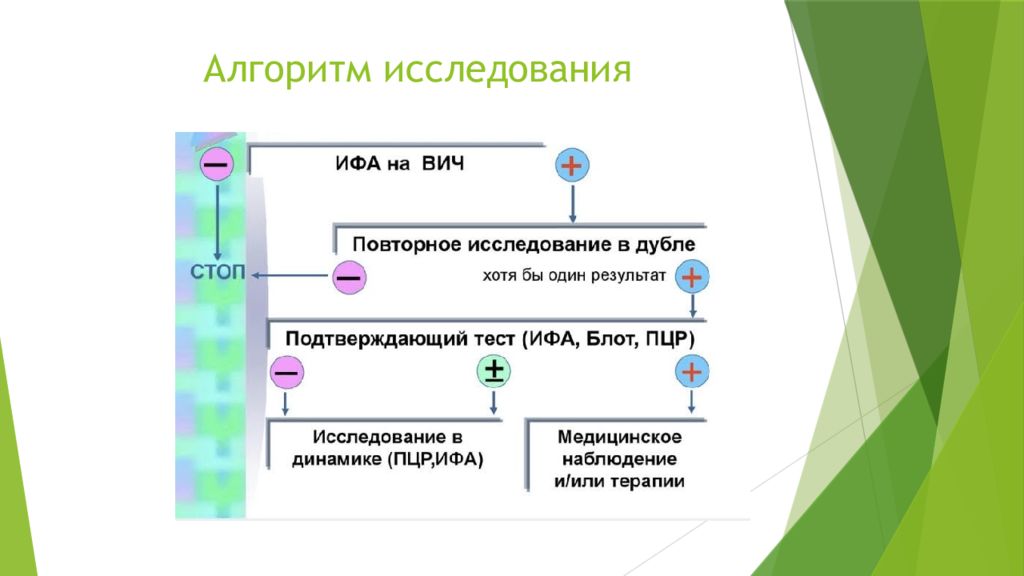 Алгоритм исследования

−

ИФА на ВИЧ

+

Повторное исследование в дубле

СТОП

−

хотя бы один результат

+

Подтверждающий тест (ИФА, Блот, ПЦР)

−

±

+

Исследование в динамике (ПЦР,ИФА)

Медицинское наблюдение и/или терапии